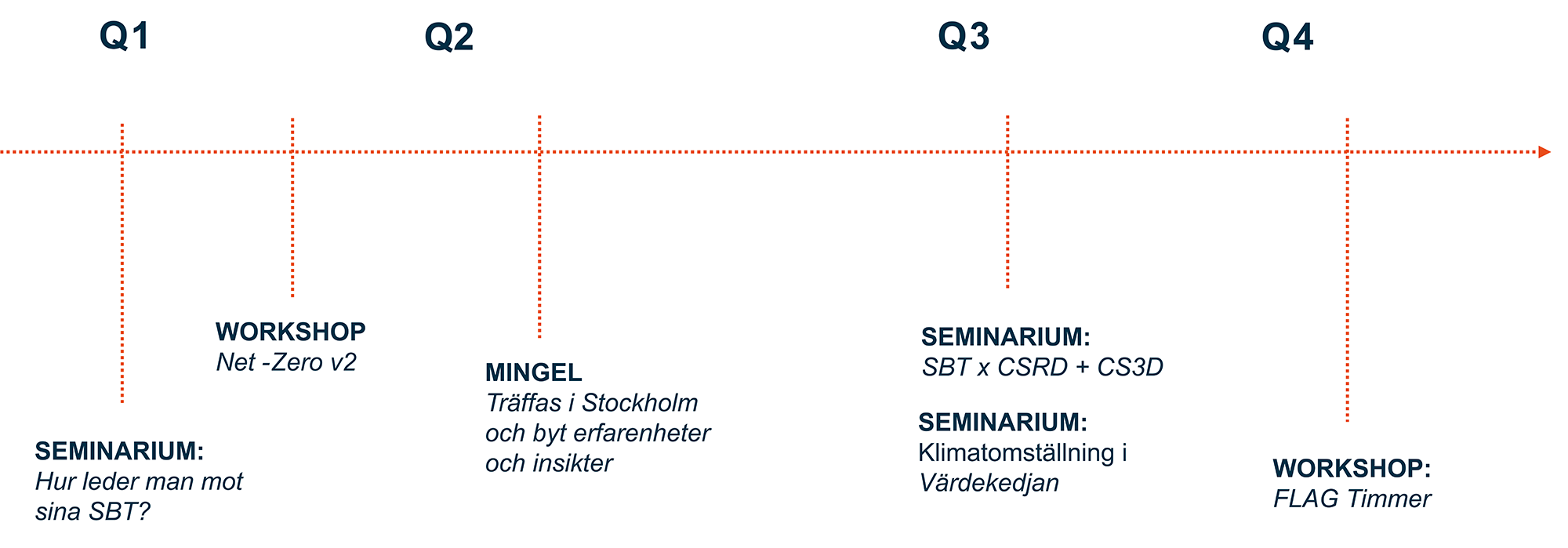 Q1

Q2

Q3

Q4

SEMINARIUM:
Hur leder man mot sina SBT?

WORKSHOP
Net -Zero v2

MINGEL
Träffas i Stockholm och byt erfarenheter och insikter

SEMINARIUM:
SBT x CSRD + CS3D

SEMINARIUM:
Klimatomställning i Värdekedjan

WORKSHOP:
FLAG Timmer